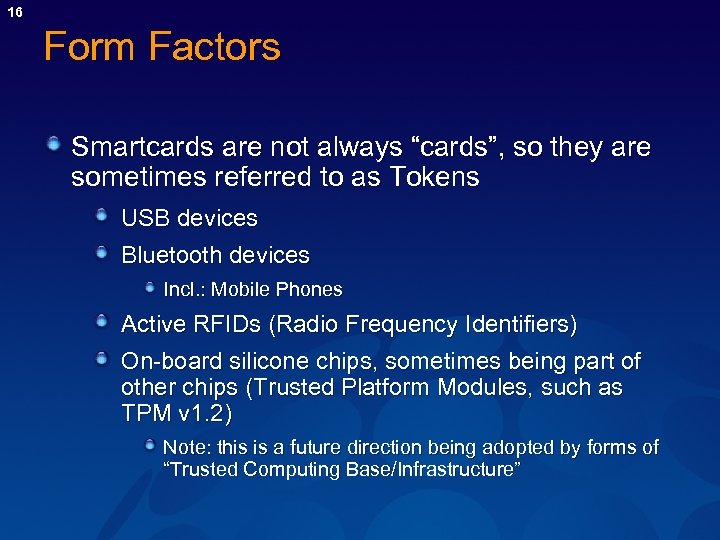 16

Form Factors

Smartcards are not always “cards”, so they are sometimes referred to as Tokens

USB devices

Bluetooth devices

Incl.: Mobile Phones

Active RFIDs (Radio Frequency Identifiers)

On-board silicone chips, sometimes being part of other chips (Trusted Platform Modules, such as TPM v1.2)

Note: this is a future direction being adopted by forms of “Trusted Computing Base/Infrastructure”